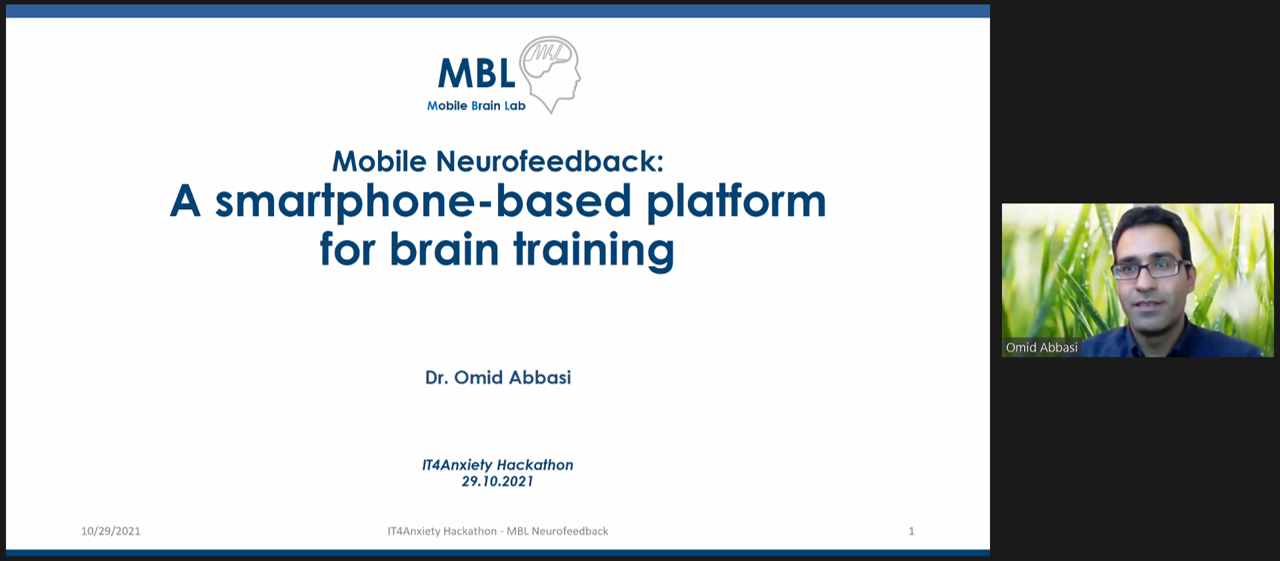 MBL
Mobile Brain Lab

Mobile Neurofeedback:
A smartphone-based platform for brain training

Dr. Omid Abbasi

IT4Anxiety Hackathon
29.10.2021

10/29/2021
IT4Anxiety Hackathon - MBL Neurofeedback
1

Omid Abbasi